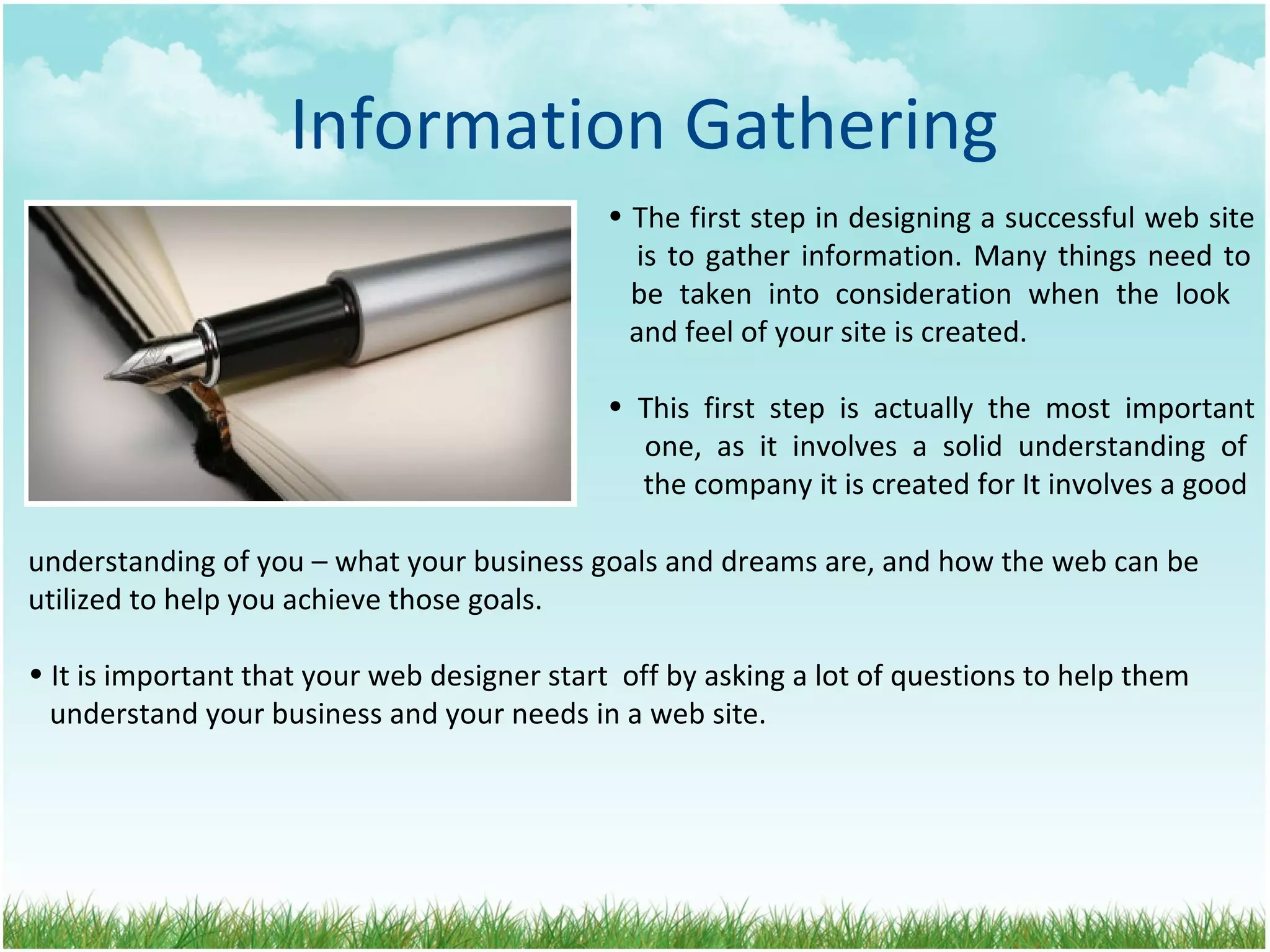 Information Gathering

• The first step in designing a successful web site is to gather information. Many things need to be taken into consideration when the look and feel of your site is created.

• This first step is actually the most important one, as it involves a solid understanding of the company it is created for It involves a good understanding of you – what your business goals and dreams are, and how the web can be utilized to help you achieve those goals.

• It is important that your web designer start off by asking a lot of questions to help them understand your business and your needs in a web site.